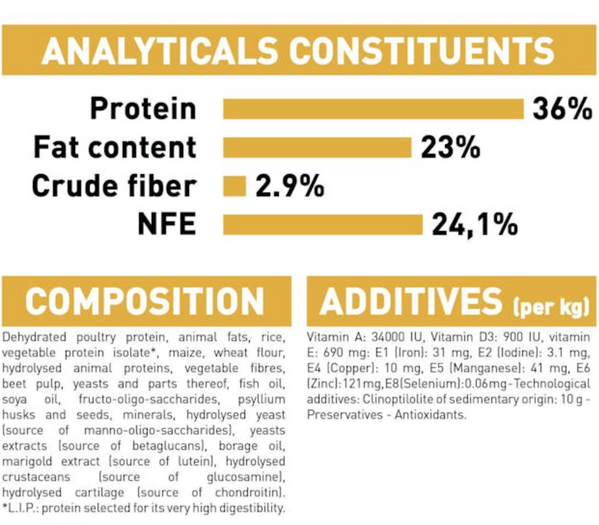 ANALYTICALS CONSTITUENTS

Protein 36%
Fat content 23%
Crude fiber 2.9%
NFE 24,1%

COMPOSITION

Dehydrated poultry protein, animal fats, rice, vegetable protein isolate*, maize, wheat flour, hydrolysed animal proteins, vegetable fibres, beet pulp, yeasts and parts thereof, fish oil, soya oil, fructo-oligo-saccharides, psyllium husks and seeds, minerals, hydrolysed yeast (source of manno-oligo-saccharides), yeasts extracts (source of betaglucans), borage oil, marigold extract (source of lutein), hydrolysed crustaceans (source of glucosamine), hydrolysed cartilage (source of chondroitin). *L.I.P.: protein selected for its very high digestibility.

ADDITIVES (per kg)

Vitamin A: 34000 IU, Vitamin D3: 900 IU, vitamin E: 690 mg: E1 (Iron): 31 mg, E2 (Iodine): 3.1 mg, E4 (Copper): 10 mg, E5 (Manganese): 41 mg, E6 (Zinc):121mg,E8(Selenium):0.06mg-Technological additives: Clinoptilolite of sedimentary origin: 10 g - Preservatives - Antioxidants.